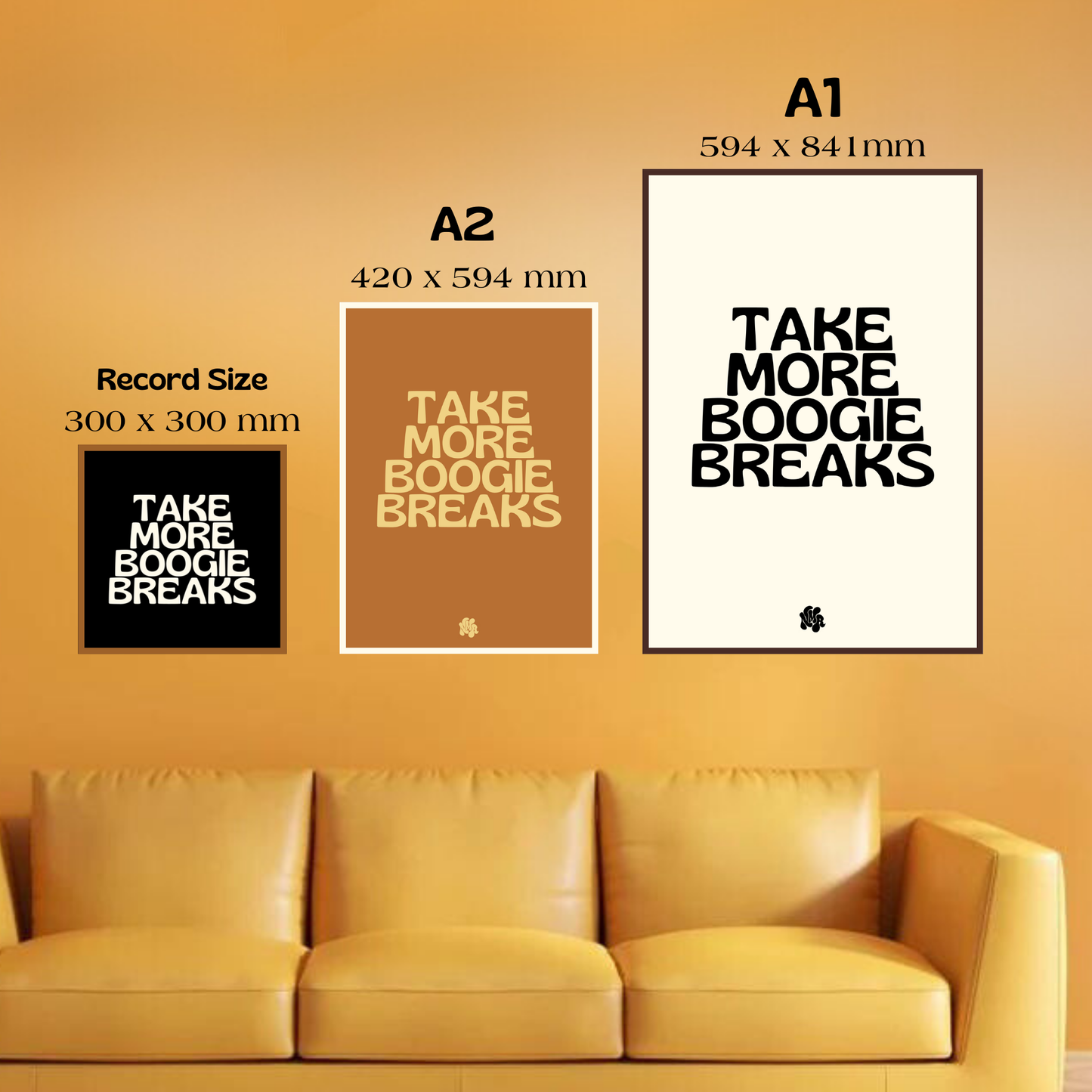 Record Size
300 x 300 mm

TAKE MORE BOOGIE BREAKS

A2
420 x 594 mm

TAKE MORE BOOGIE BREAKS

A1
594 x 841mm

TAKE MORE BOOGIE BREAKS